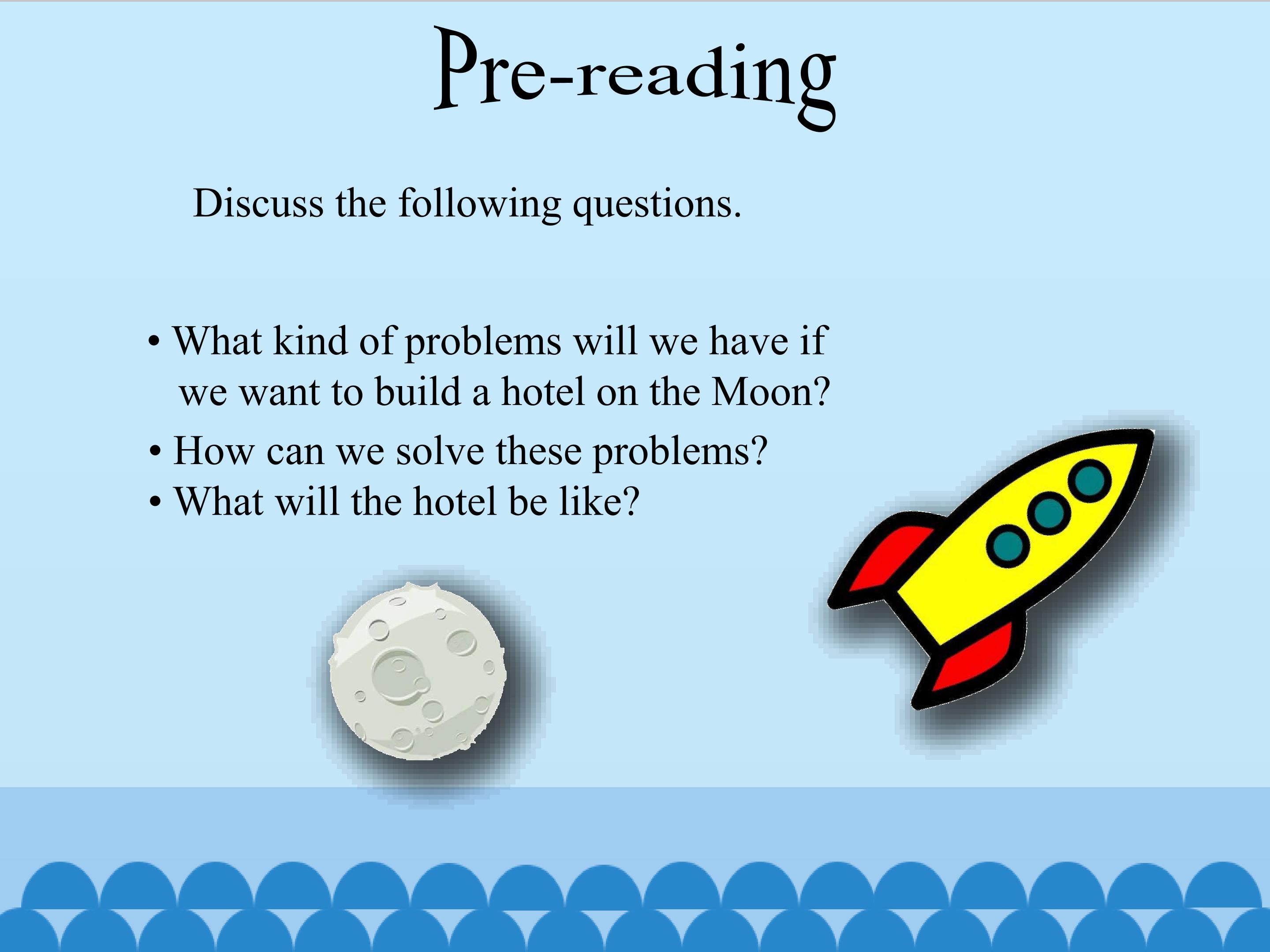 Pre-reading

Discuss the following questions.

• What kind of problems will we have if we want to build a hotel on the Moon?
• How can we solve these problems?
• What will the hotel be like?